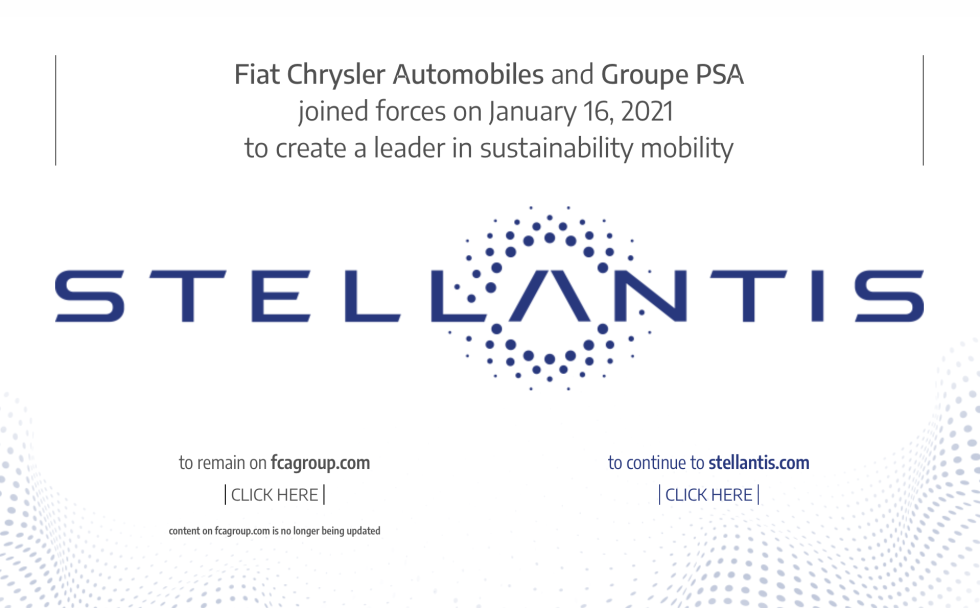 Fiat Chrysler Automobiles and Groupe PSA joined forces on January 16, 2021 to create a leader in sustainability mobility

STELLANTIS

to remain on fcagroup.com

| CLICK HERE |

content on fcagroup.com is no longer being updated

to continue to stellantis.com

| CLICK HERE |